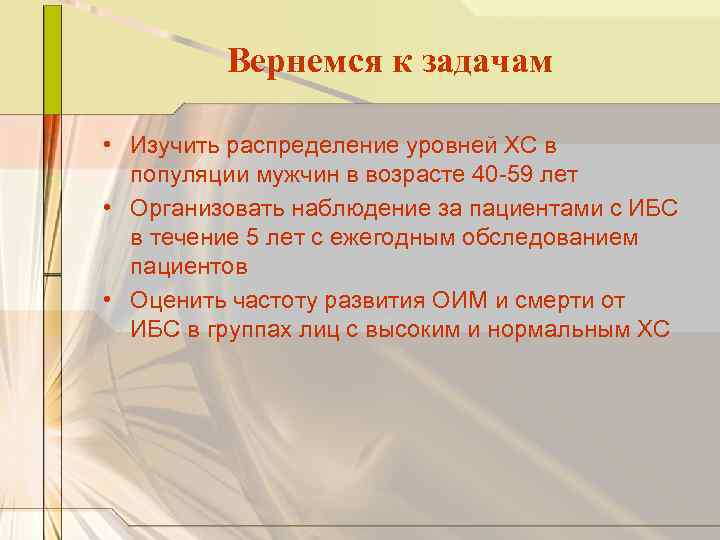 Вернемся к задачам

• Изучить распределение уровней ХС в популяции мужчин в возрасте 40-59 лет
• Организовать наблюдение за пациентами с ИБС в течение 5 лет с ежегодным обследованием пациентов
• Оценить частоту развития ОИМ и смерти от ИБС в группах лиц с высоким и нормальным ХС